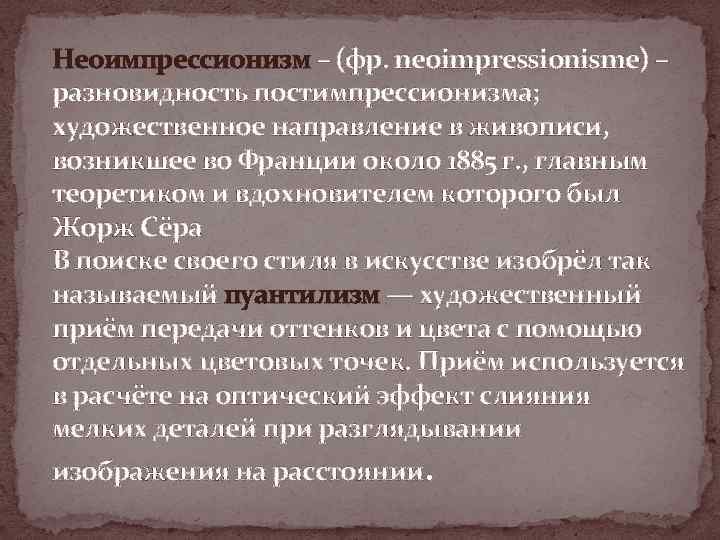 Неоимпрессионизм – (фр. neoimpressionisme) – разновидность постимпрессионизма; художественное направление в живописи, возникшее во Франции около 1885 г., главным теоретиком и вдохновителем которого был Жорж Сёра
В поиске своего стиля в искусстве изобрёл так называемый пуантилизм — художественный приём передачи оттенков и цвета с помощью отдельных цветовых точек. Приём используется в расчёте на оптический эффект слияния мелких деталей при разглядывании изображения на расстоянии.